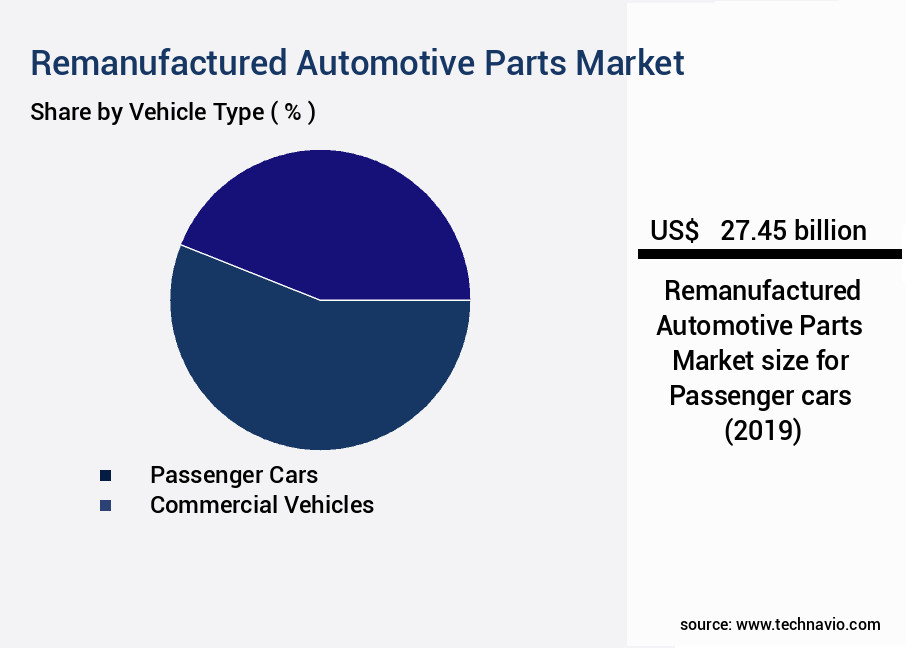 Remanufactured Automotive Parts Market

Share by Vehicle Type ( % )

Passenger Cars
Commercial Vehicles

US$ 27.45 billion

Remanufactured Automotive Parts Market size for Passenger cars (2019)

source: www.technavio.com